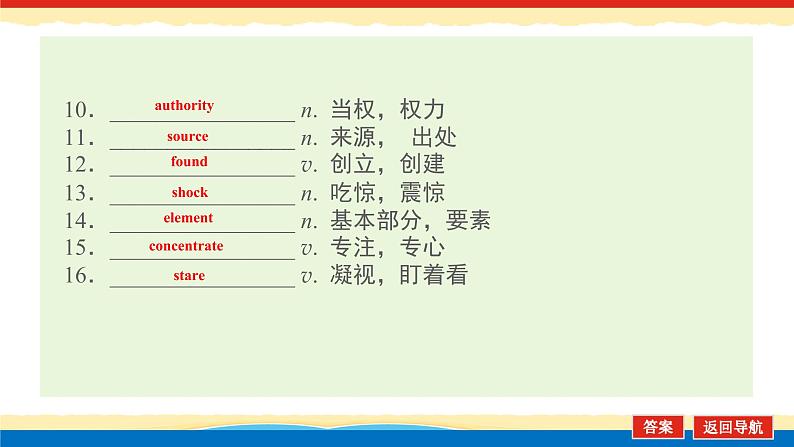 10. authority n. 当权，权力
11. source n. 来源， 出处
12. found v. 创立，创建
13. shock n. 吃惊，震惊
14. element n. 基本部分，要素
15. concentrate v. 专注，专心
16. stare v. 凝视，盯着看

答案 返回导航